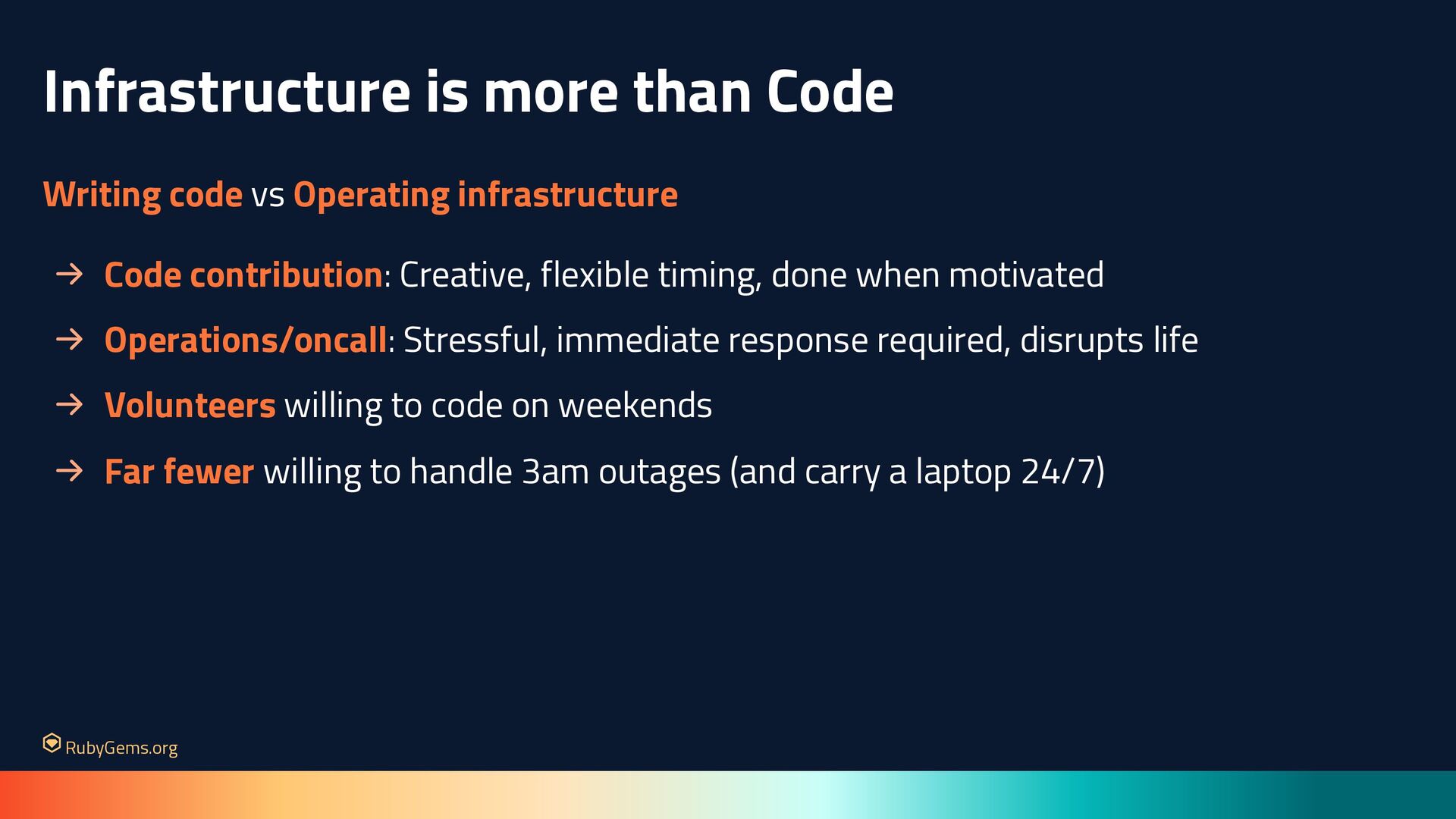 Infrastructure is more than Code

Writing code vs Operating infrastructure

→ Code contribution: Creative, flexible timing, done when motivated

→ Operations/oncall: Stressful, immediate response required, disrupts life

→ Volunteers willing to code on weekends

→ Far fewer willing to handle 3am outages (and carry a laptop 24/7)

RubyGems.org